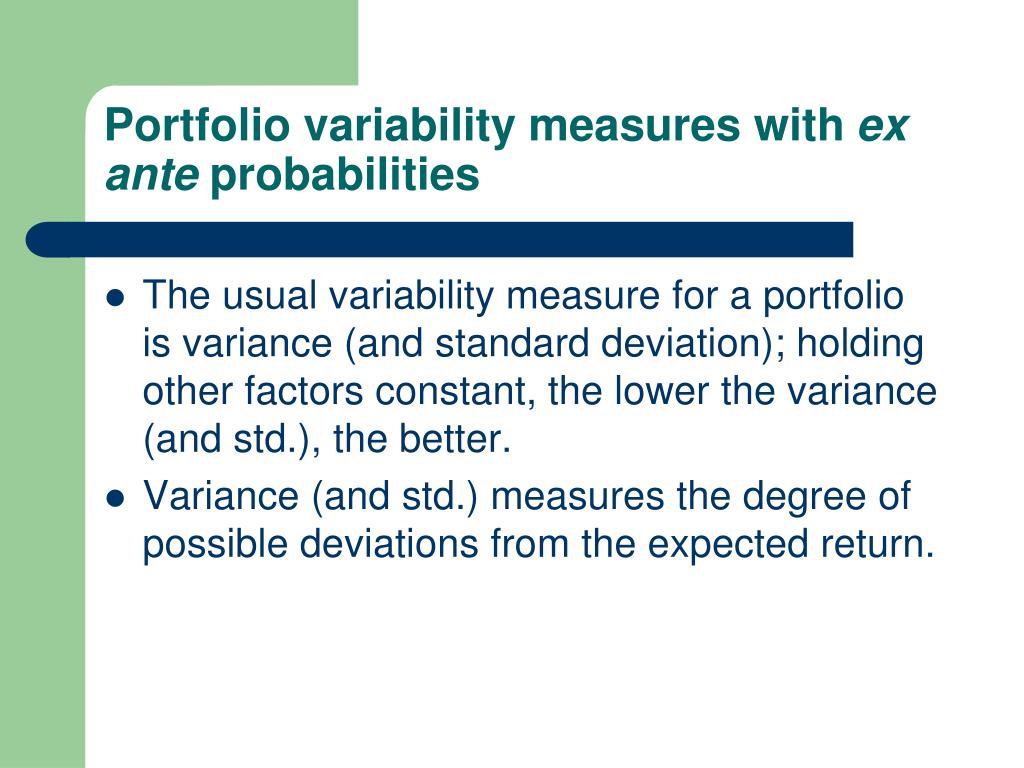 Portfolio variability measures with ex ante probabilities

- The usual variability measure for a portfolio is variance (and standard deviation); holding other factors constant, the lower the variance (and std.), the better.
- Variance (and std.) measures the degree of possible deviations from the expected return.